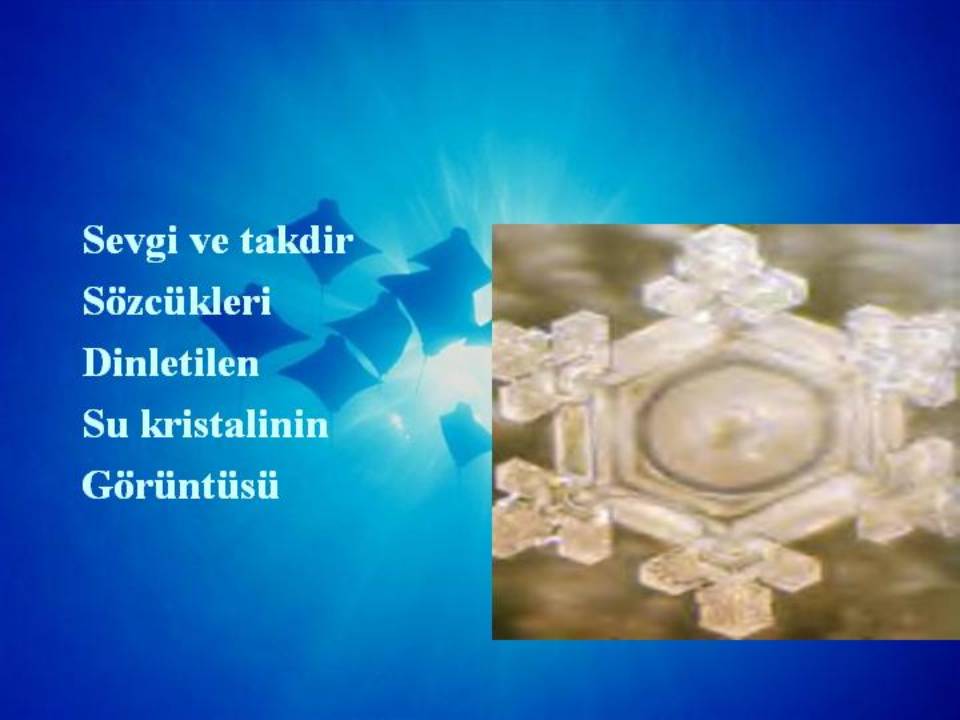 Sevgi ve takdir
Sözcükleri
Dinletilen
Su kristalinin
Görüntüsü